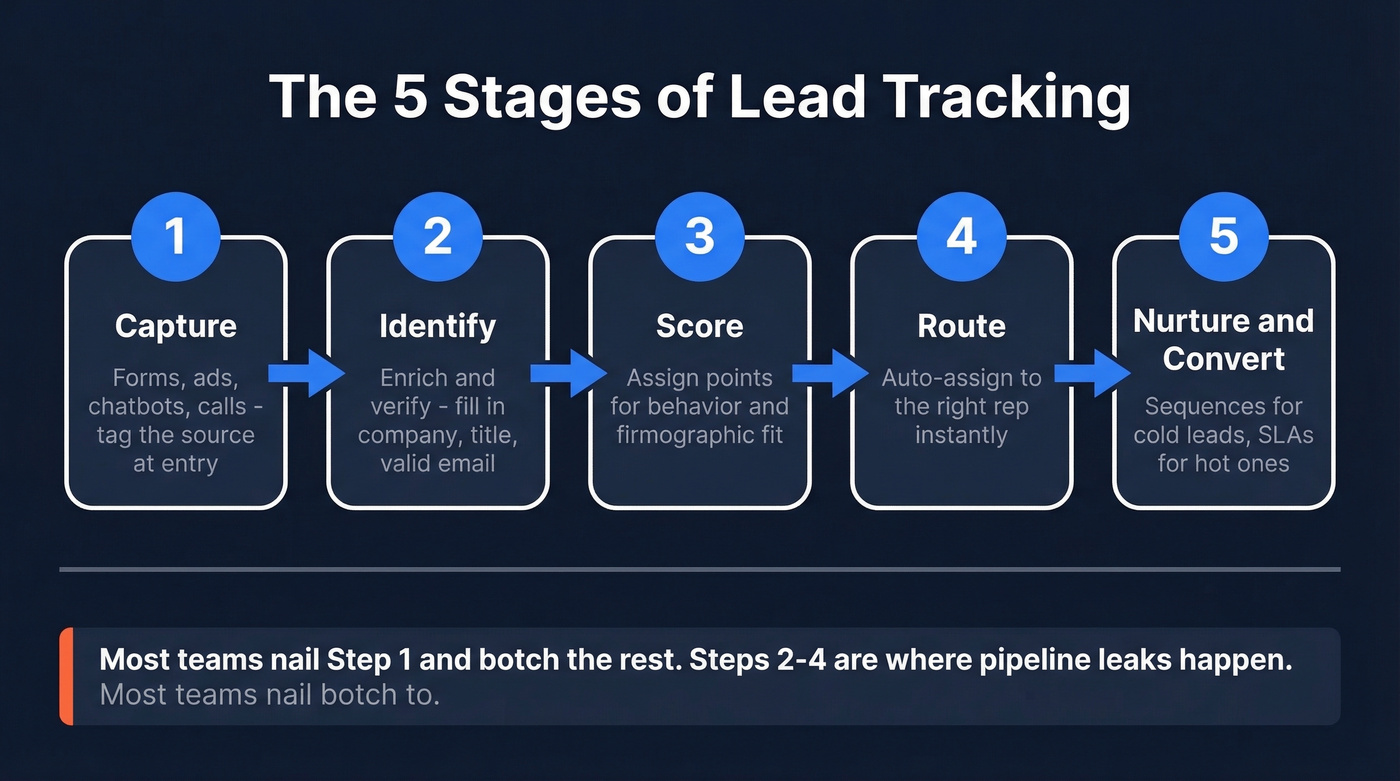 The 5 Stages of Lead Tracking

1
Capture
Forms, ads, chatbots, calls - tag the source at entry

2
Identify
Enrich and verify - fill in company, title, valid email

3
Score
Assign points for behavior and firmographic fit

4
Route
Auto-assign to the right rep instantly

5
Nurture and Convert
Sequences for cold leads, SLAs for hot ones

Most teams nail Step 1 and botch the rest. Steps 2-4 are where pipeline leaks happen.
Most teams nail botch to.